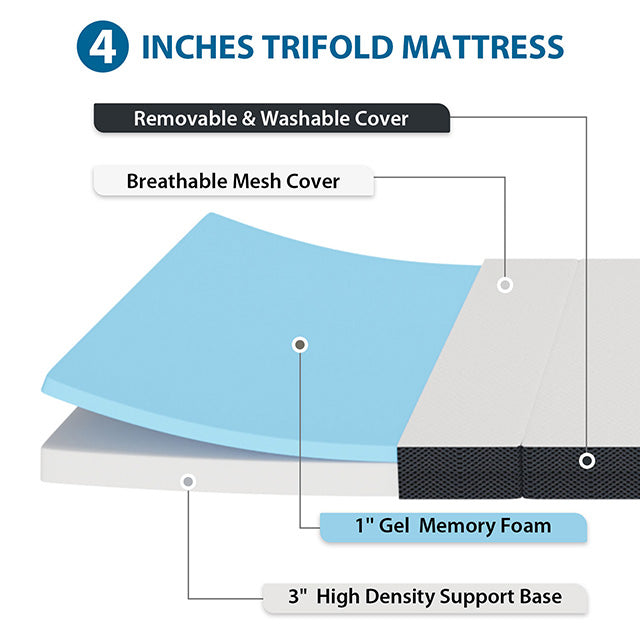 4 INCHES TRIFOLD MATTRESS

Removable & Washable Cover

Breathable Mesh Cover

1" Gel Memory Foam

3" High Density Support Base